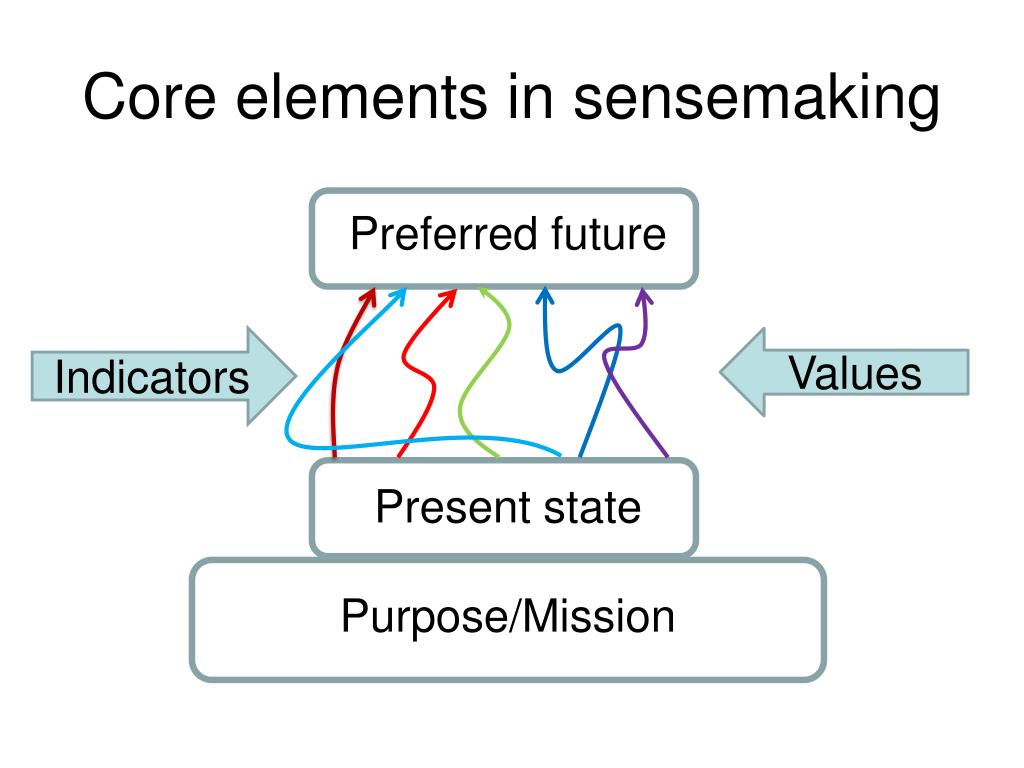 Core elements in sensemaking

Preferred future

Indicators

Values

Present state

Purpose/Mission